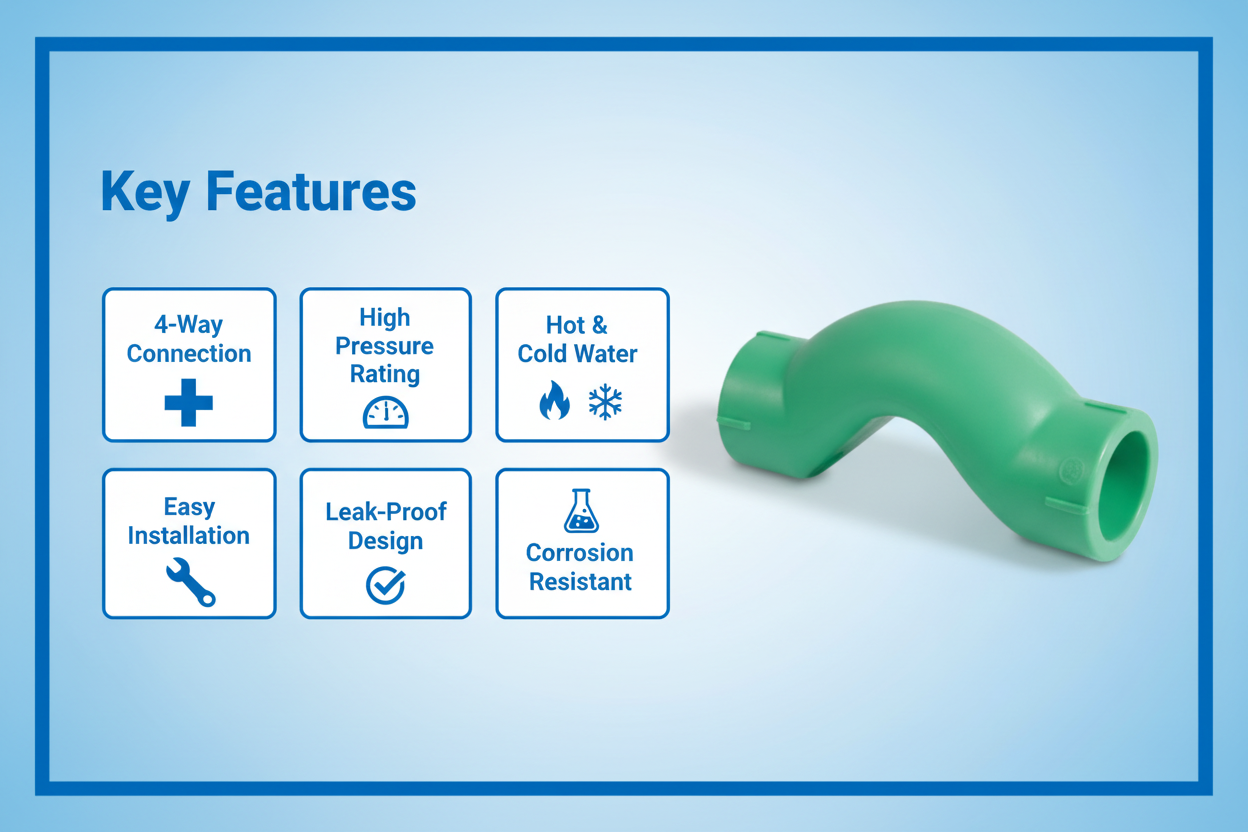 Key Features

4-Way Connection

High Pressure Rating

Hot & Cold Water

Easy Installation

Leak-Proof Design

Corrosion Resistant